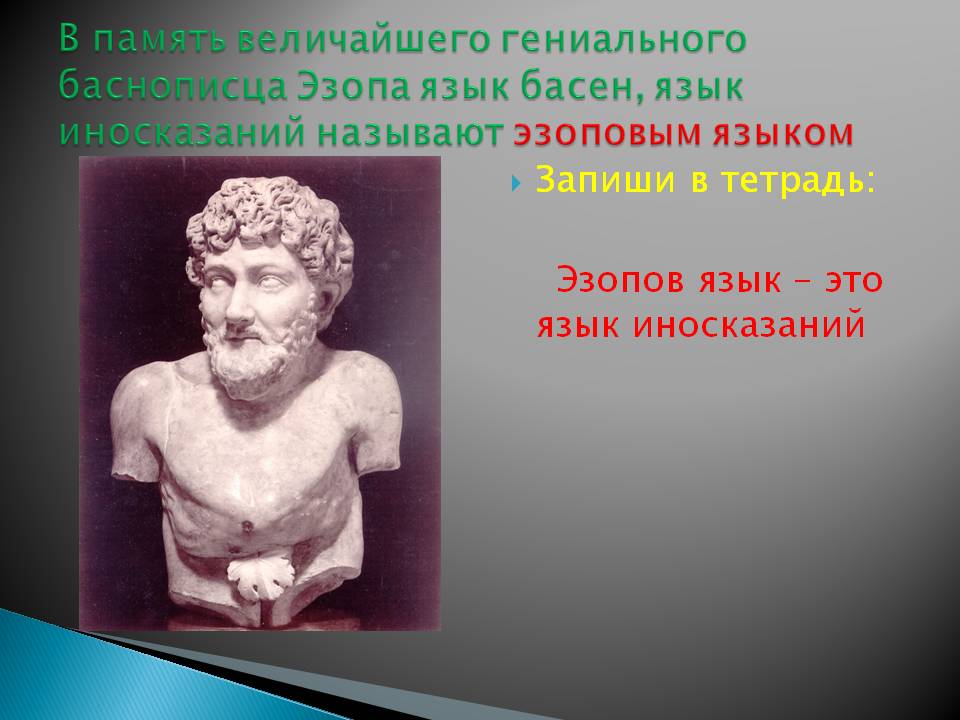 В память величайшего гениального баснописца Эзопа язык басен, язык иносказаний называют эзоповым языком

Запиши в тетрадь:

Эзопов язык – это язык иносказаний